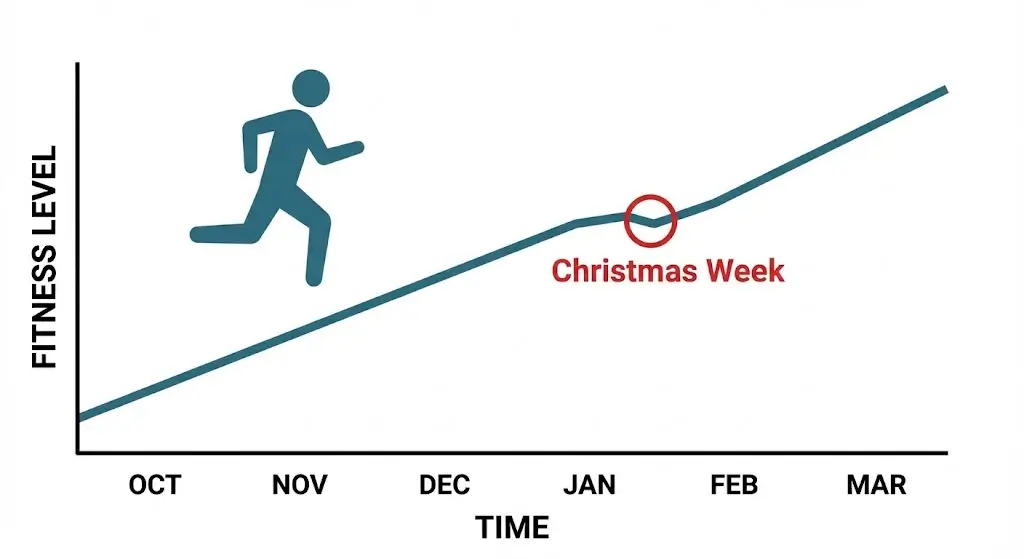 FITNESS LEVEL

Christmas Week

OCT NOV DEC JAN FEB MAR

TIME